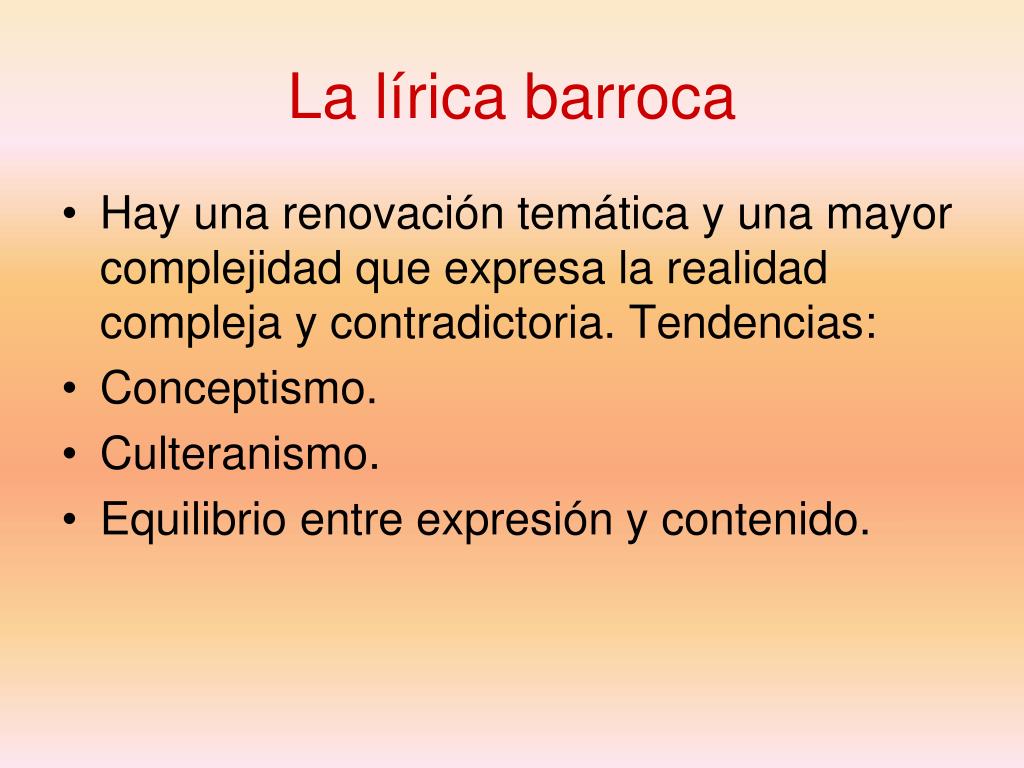 La lírica barroca

• Hay una renovación temática y una mayor complejidad que expresa la realidad compleja y contradictoria. Tendencias:
• Conceptismo.
• Culteranismo.
• Equilibrio entre expresión y contenido.